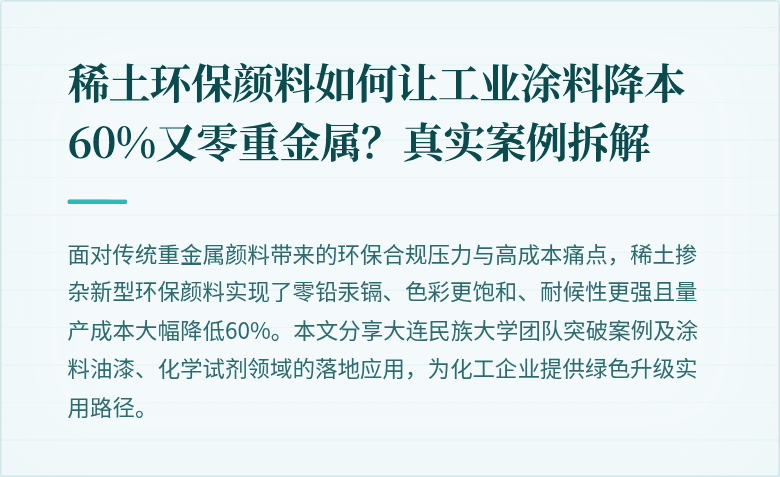 稀土环保颜料如何让工业涂料降本60%又零重金属？真实案例拆解

面对传统重金属颜料带来的环保合规压力与高成本痛点，稀土掺杂新型环保颜料实现了零铅汞镉、色彩更饱和、耐候性更强且量产成本大幅降低60%。本文分享大连民族大学团队突破案例及涂料油漆、化学试剂领域的落地应用，为化工企业提供绿色升级实用路径。